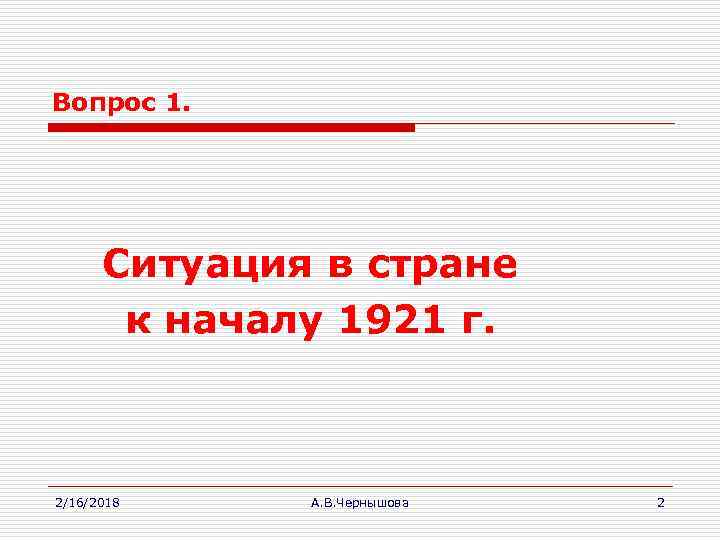 Вопрос 1.

Ситуация в стране к началу 1921 г.

2/16/2018 А.В.Чернышова 2